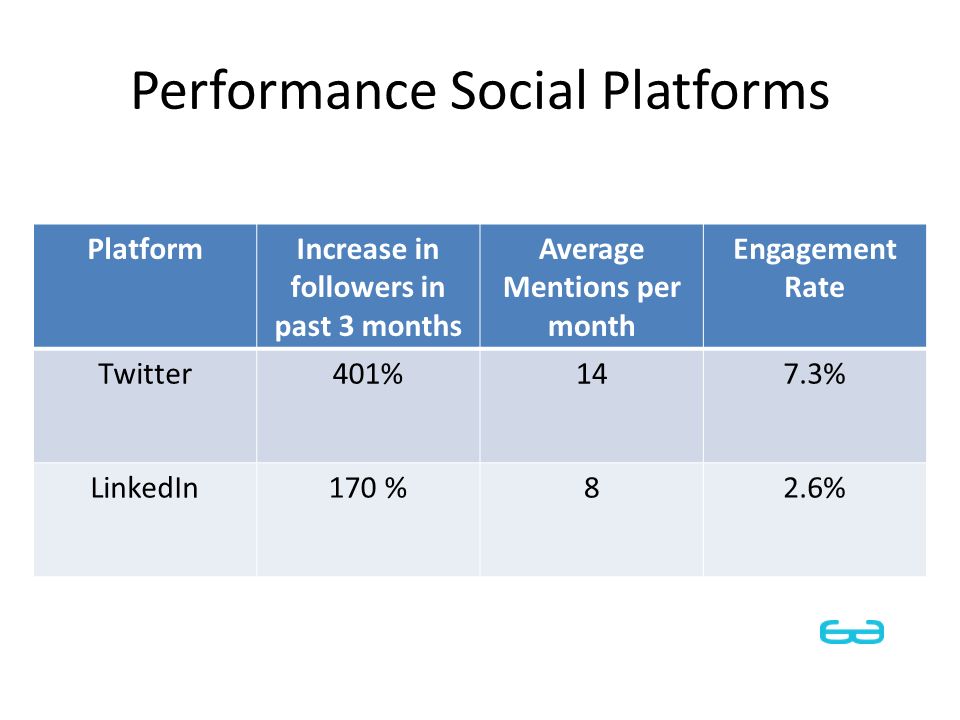 Performance Social Platforms

| Platform | Increase in followers in past 3 months | Average Mentions per month | Engagement Rate |
|---|---|---|---|
| Twitter | 401% | 14 | 7.3% |
| LinkedIn | 170 % | 8 | 2.6% |